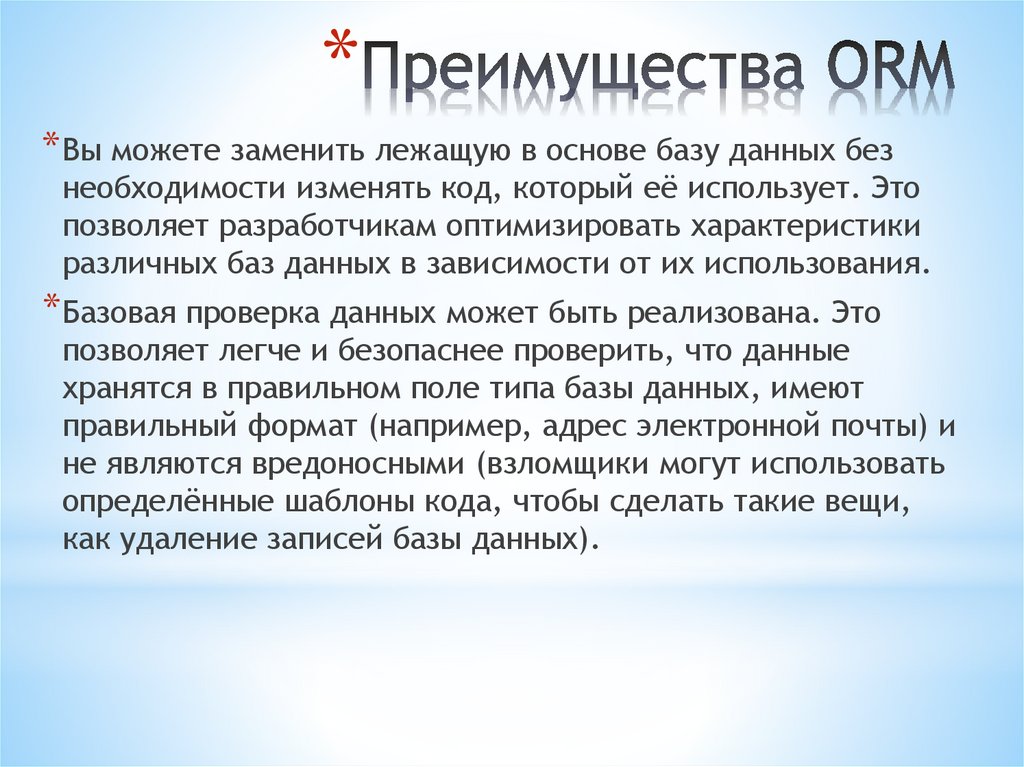 *Преимущества ORM

*Вы можете заменить лежащую в основе базу данных без необходимости изменять код, который её использует. Это позволяет разработчикам оптимизировать характеристики различных баз данных в зависимости от их использования.

*Базовая проверка данных может быть реализована. Это позволяет легче и безопаснее проверить, что данные хранятся в правильном поле типа базы данных, имеют правильный формат (например, адрес электронной почты) и не являются вредоносными (взломщики могут использовать определённые шаблоны кода, чтобы сделать такие вещи, как удаление записей базы данных).